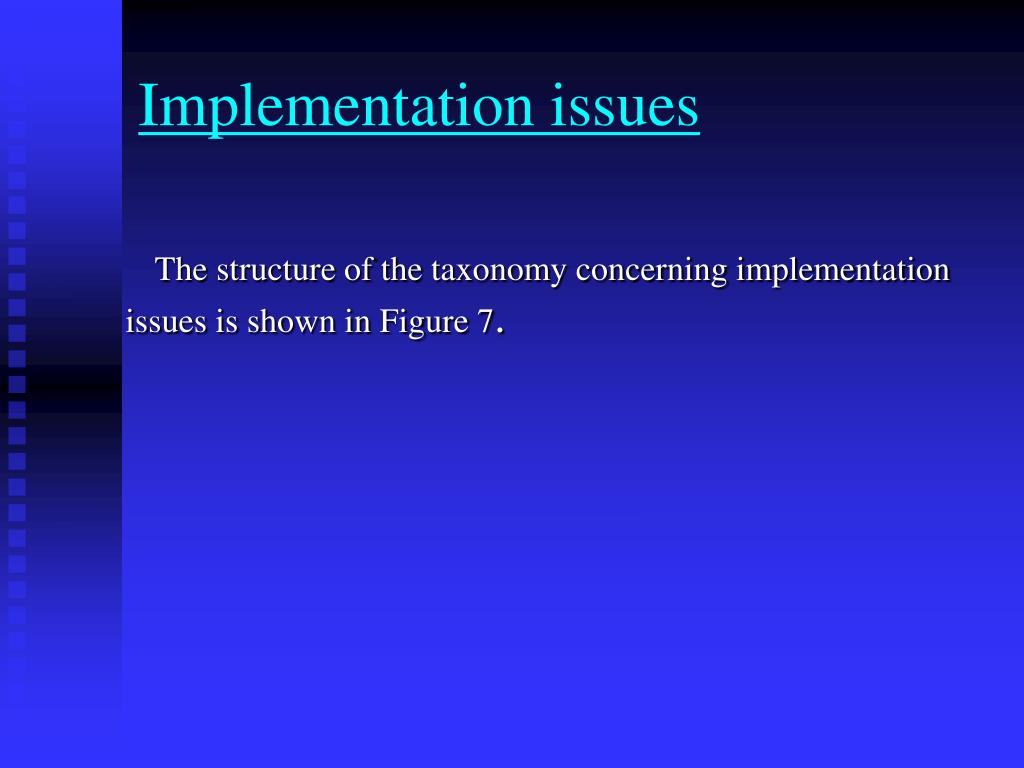 Implementation issues

The structure of the taxonomy concerning implementation issues is shown in Figure 7.